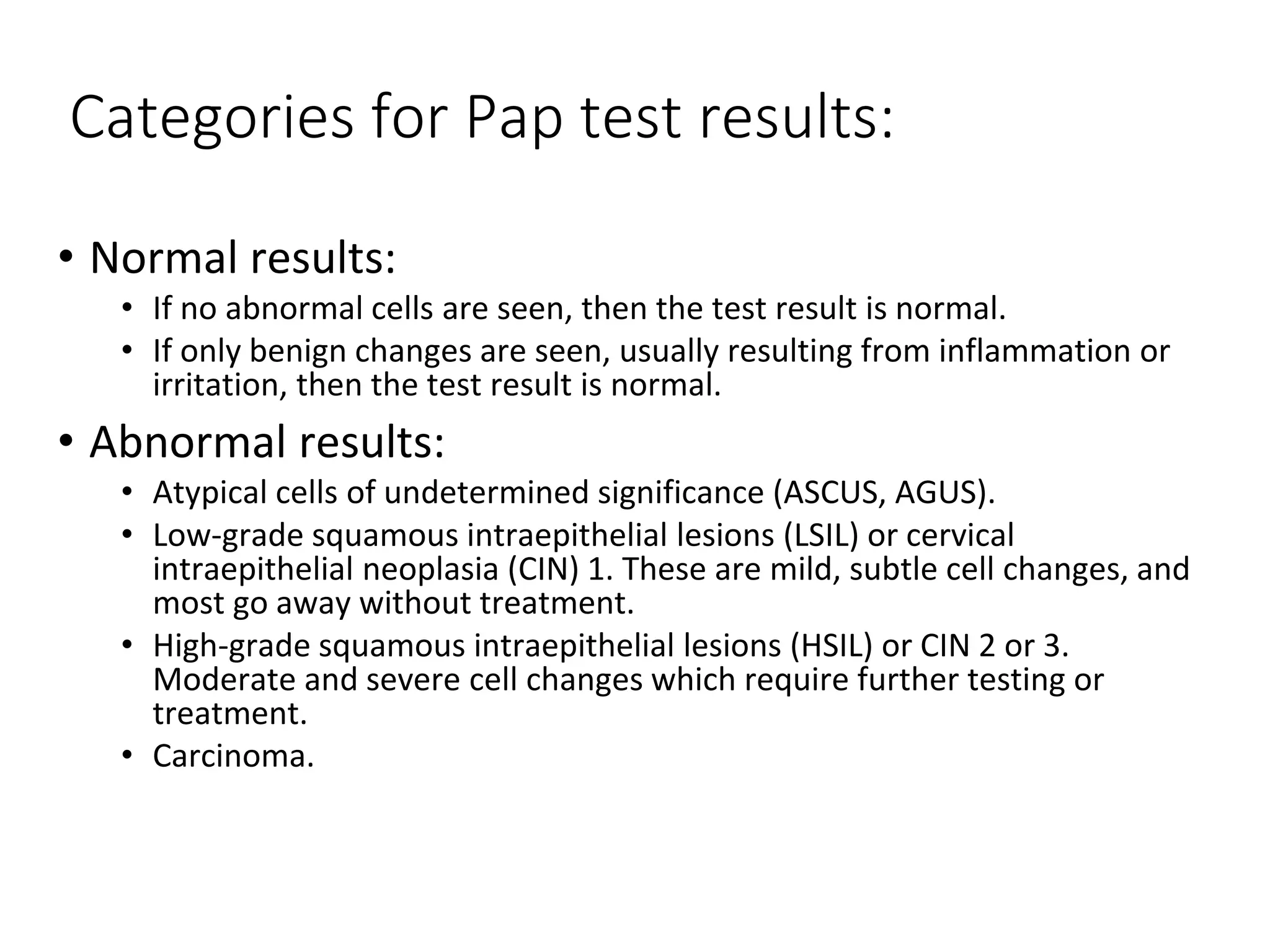 Categories for Pap test results:

• Normal results:
  • If no abnormal cells are seen, then the test result is normal.
  • If only benign changes are seen, usually resulting from inflammation or irritation, then the test result is normal.
• Abnormal results:
  • Atypical cells of undetermined significance (ASCUS, AGUS).
  • Low-grade squamous intraepithelial lesions (LSIL) or cervical intraepithelial neoplasia (CIN) 1. These are mild, subtle cell changes, and most go away without treatment.
  • High-grade squamous intraepithelial lesions (HSIL) or CIN 2 or 3. Moderate and severe cell changes which require further testing or treatment.
  • Carcinoma.